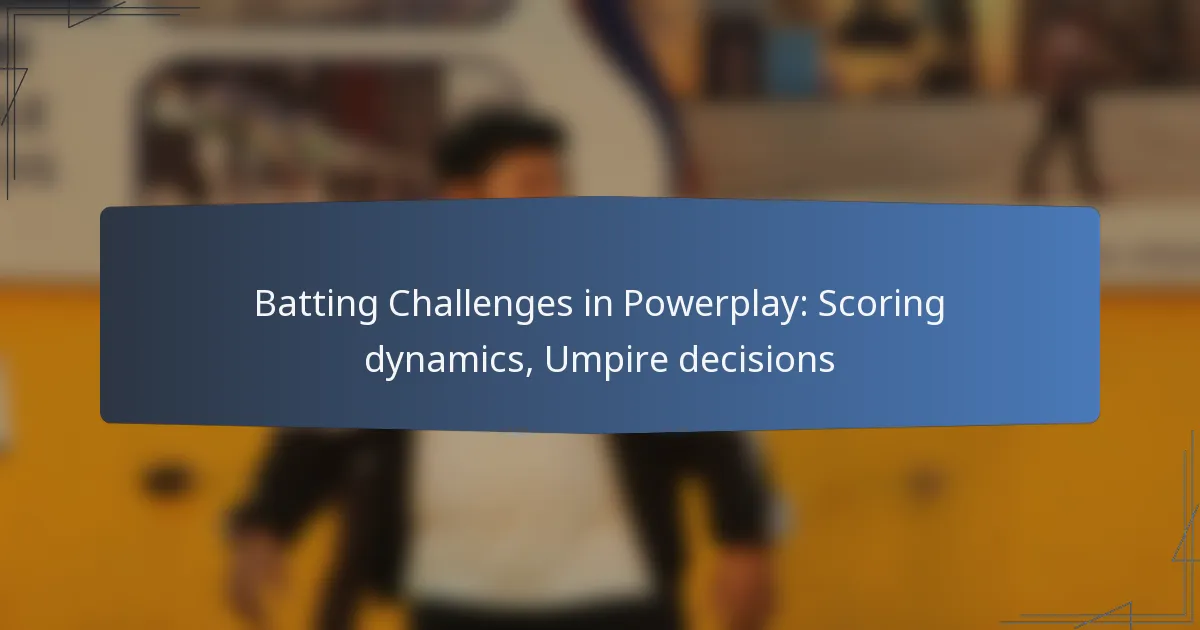 Batting Challenges in Powerplay: Scoring dynamics, Umpire decisions